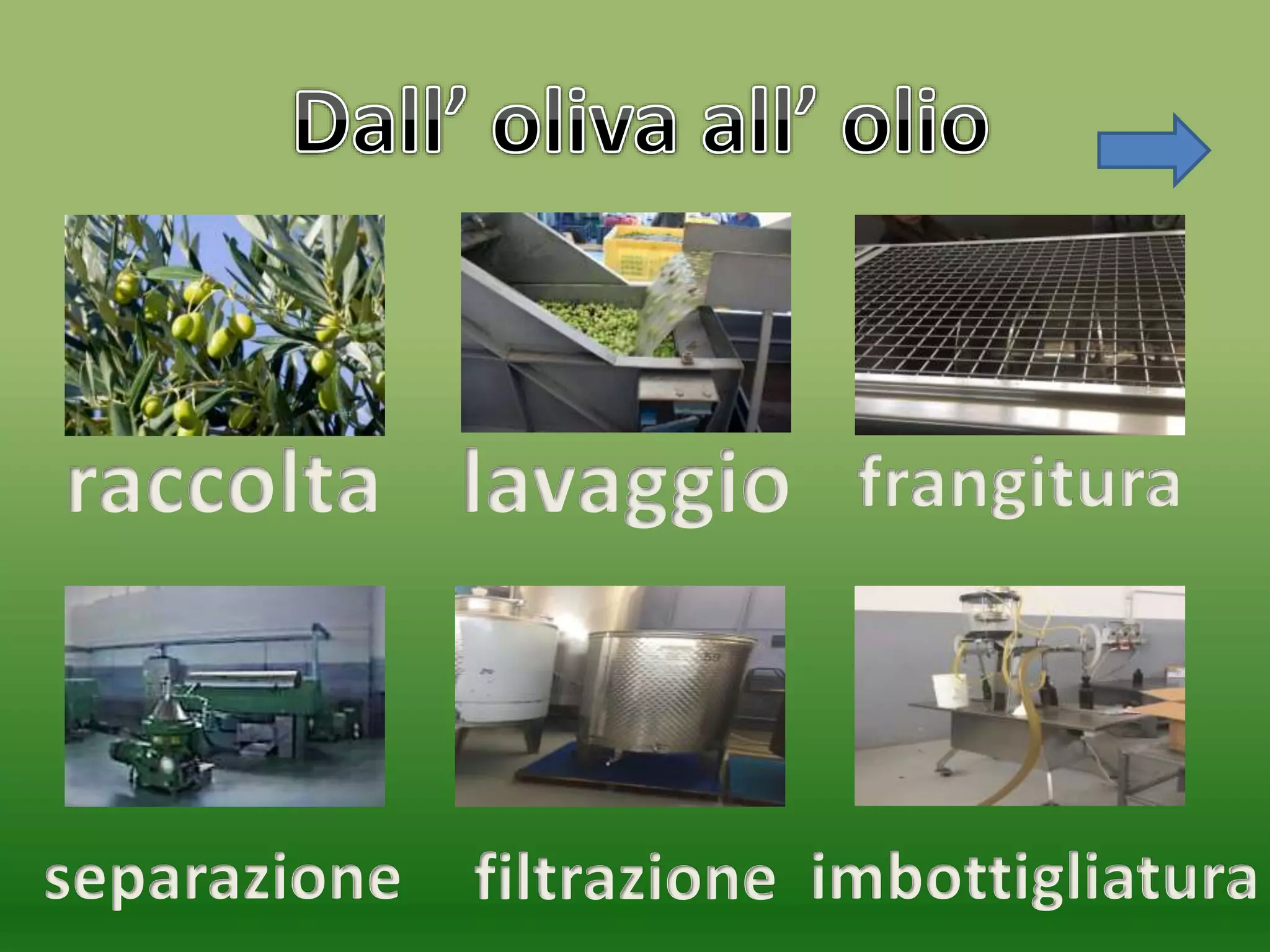 Dall’ oliva all’ olio

raccolta

lavaggio

frangitura

separazione

filtrazione

imbottigliatura